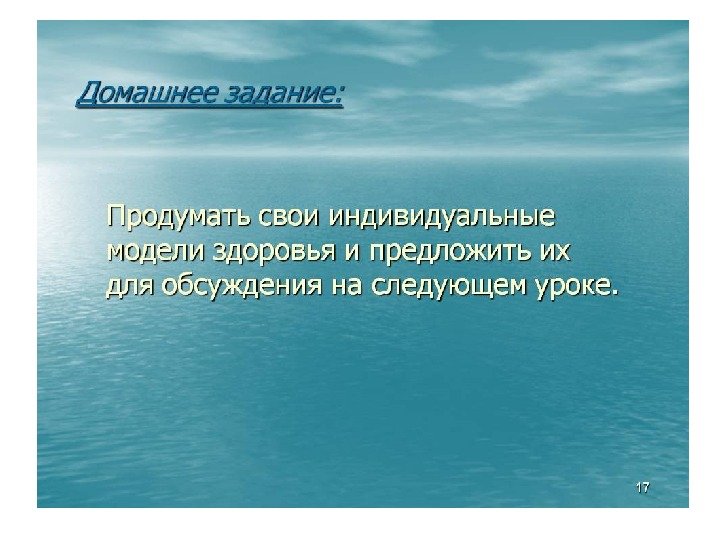 Домашнее задание:

Продумать свои индивидуальные модели здоровья и предложить их для обсуждения на следующем уроке.

17